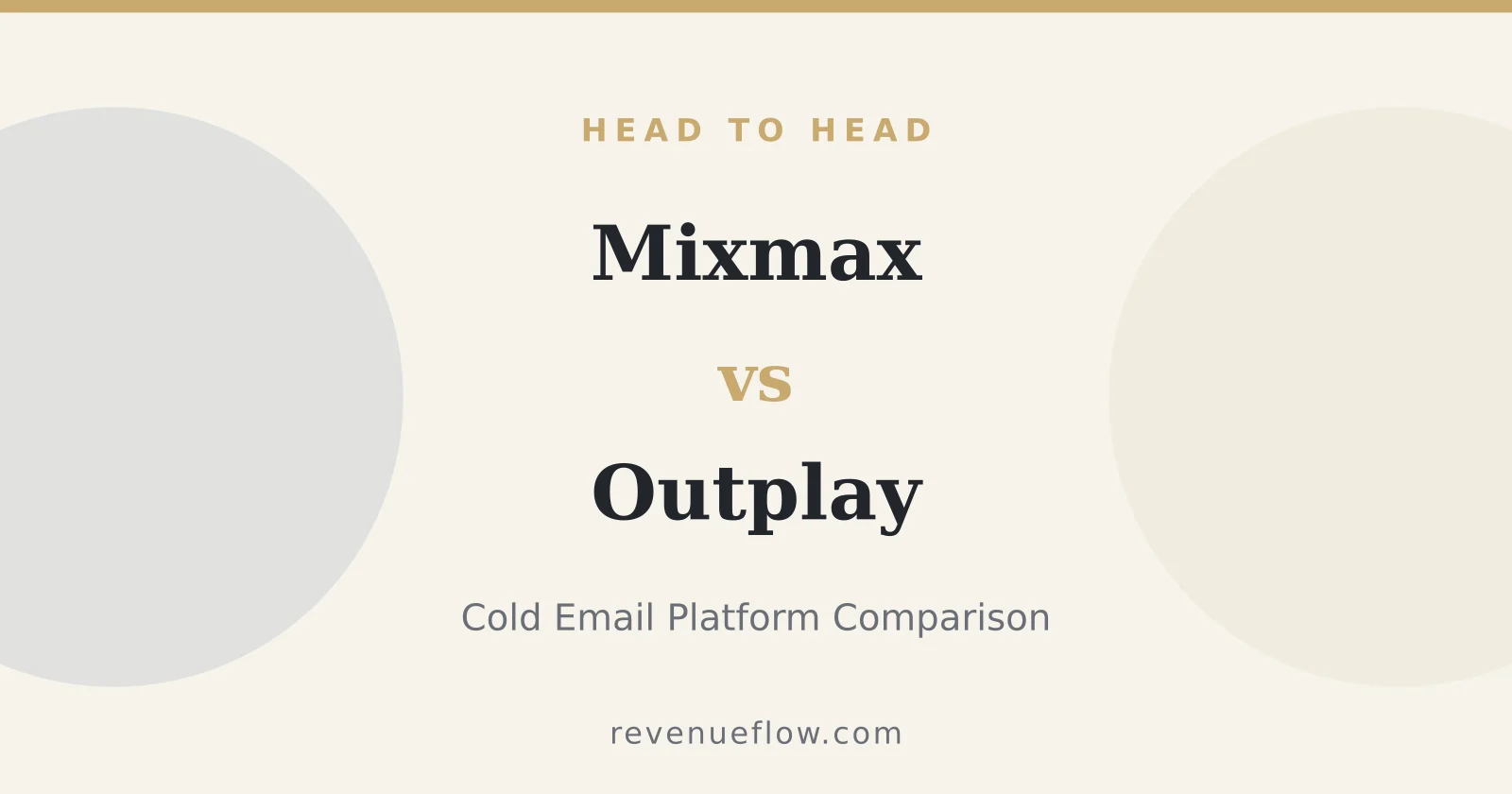 HEAD TO HEAD

Mixmax

vs

Outplay

Cold Email Platform Comparison

revenueflow.com